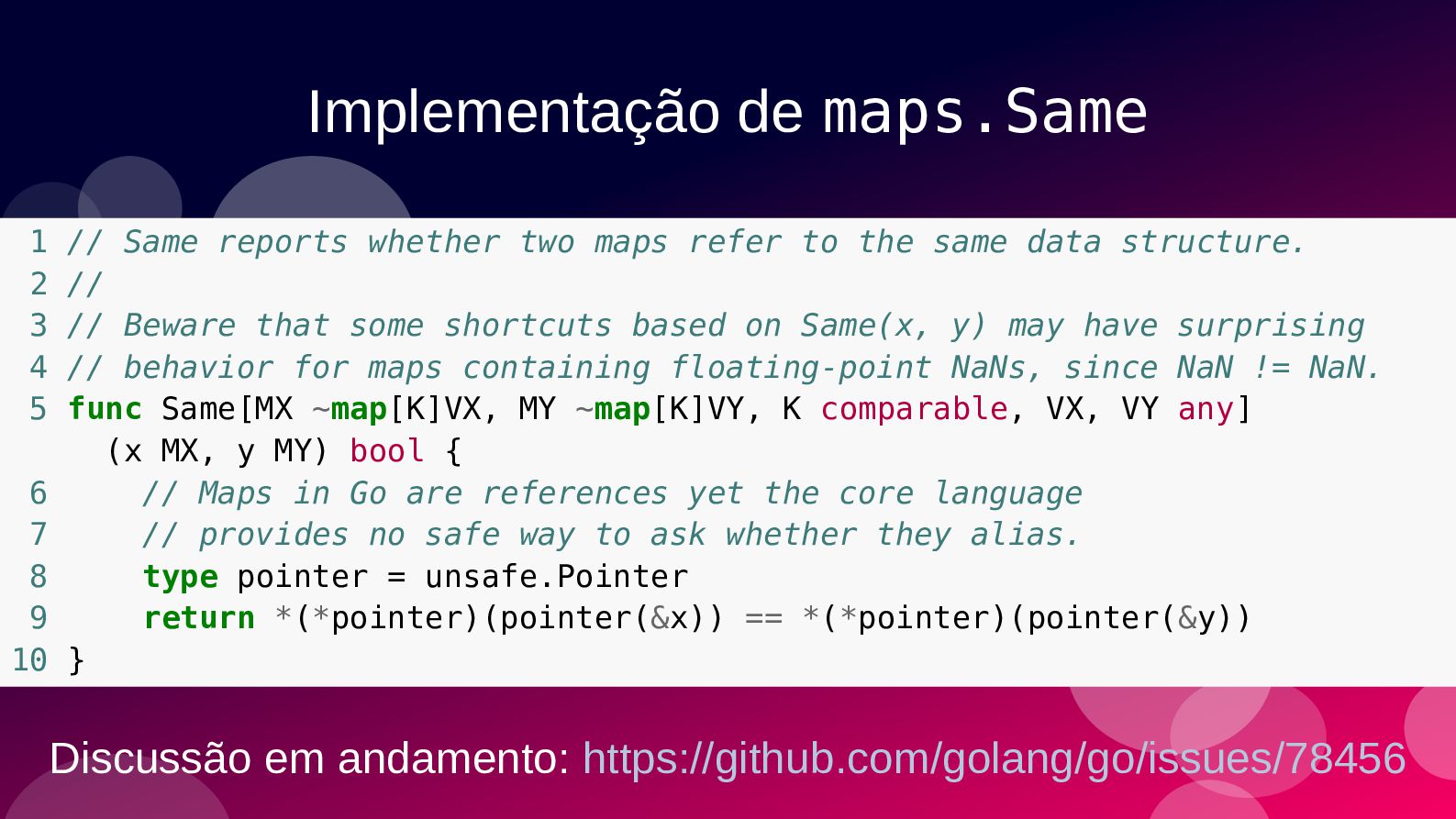 Implementação de maps.Same

1 // Same reports whether two maps refer to the same data structure.
2 //
3 // Beware that some shortcuts based on Same(x, y) may have surprising
4 // behavior for maps containing floating-point NaNs, since NaN != NaN.
5 func Same[MX ~map[K]VX, MY ~map[K]VY, K comparable, VX, VY any]
(x MX, y MY) bool {
6 // Maps in Go are references yet the core language
7 // provides no safe way to ask whether they alias.
8 type pointer = unsafe.Pointer
9 return *(*pointer)(pointer(&x)) == *(*pointer)(pointer(&y))
10 }

Discussão em andamento: https://github.com/golang/go/issues/78456